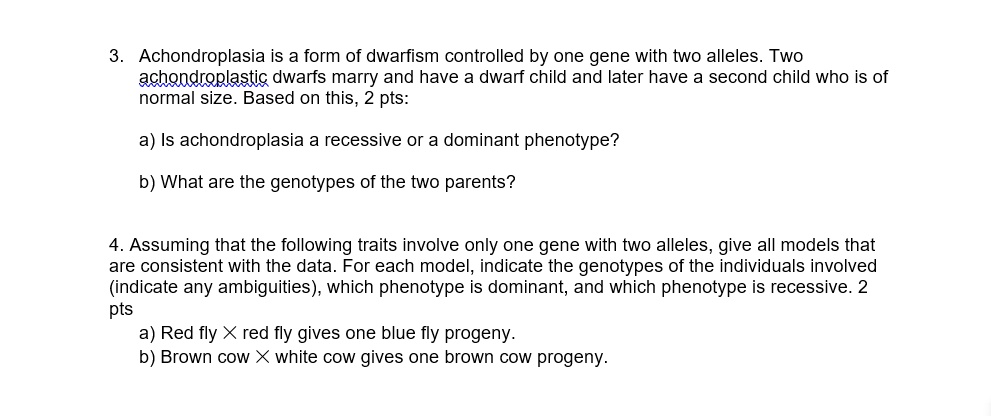 3. Achondroplasia is a form of dwarfism controlled by one gene with two alleles. Two achondroplastic dwarfs marry and have a dwarf child and later have a second child who is of normal size. Based on this, 2 pts:

a) Is achondroplasia a recessive or a dominant phenotype?

b) What are the genotypes of the two parents?

4. Assuming that the following traits involve only one gene with two alleles, give all models that are consistent with the data. For each model, indicate the genotypes of the individuals involved (indicate any ambiguities), which phenotype is dominant, and which phenotype is recessive. 2 pts

a) Red fly $\times$ red fly gives one blue fly progeny.
b) Brown cow $\times$ white cow gives one brown cow progeny.